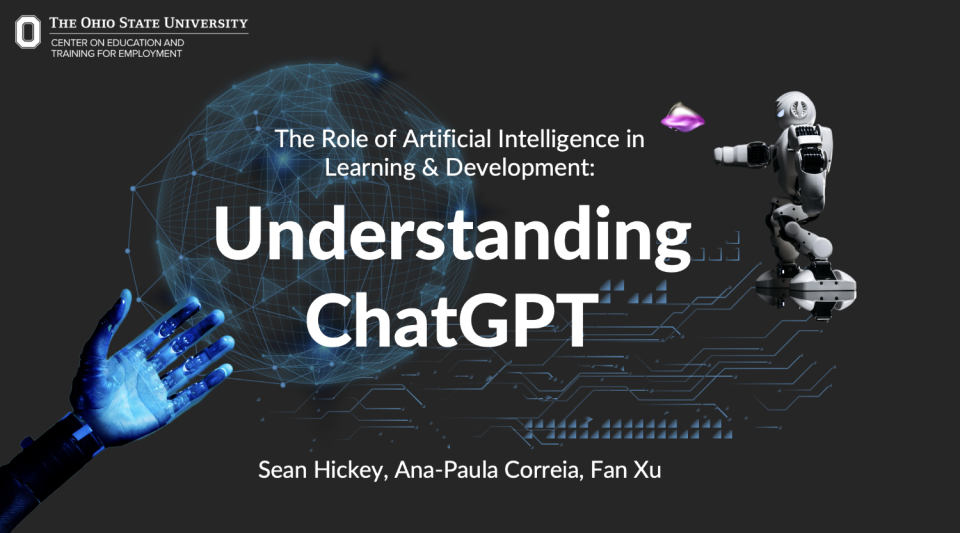 THE OHIO STATE UNIVERSITY
CENTER ON EDUCATION AND TRAINING FOR EMPLOYMENT

The Role of Artificial Intelligence in Learning & Development:

Understanding ChatGPT

Sean Hickey, Ana-Paula Correia, Fan Xu